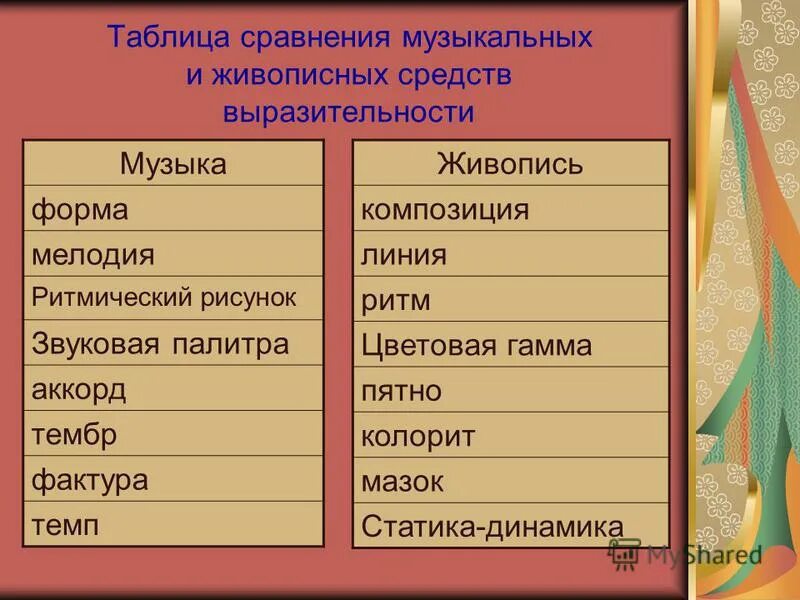 Таблица сравнения музыкальных и живописных средств выразительности

| Музыка |
|---|
| форма |
| мелодия |
| Ритмический рисунок |
| Звуковая палитра |
| аккорд |
| тембр |
| фактура |
| темп |

| Живопись |
|---|
| композиция |
| линия |
| ритм |
| Цветовая гамма |
| пятно |
| колорит |
| мазок |
| Статика-динамика |

MyShared